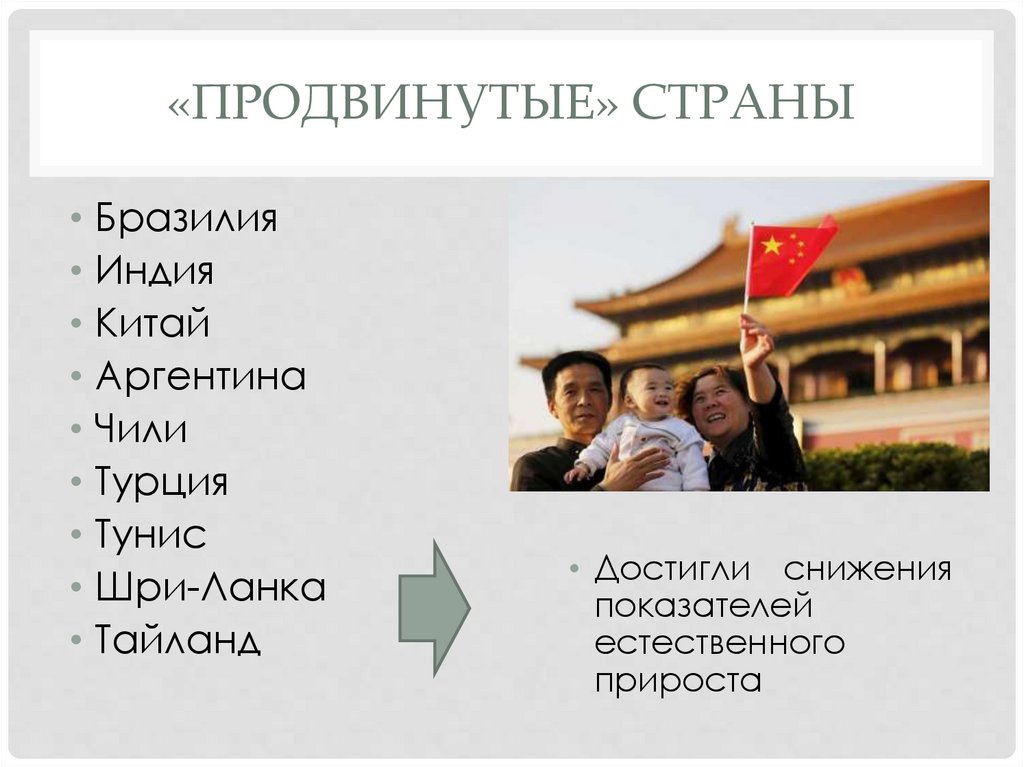 «ПРОДВИНУТЫЕ» СТРАНЫ

• Бразилия
• Индия
• Китай
• Аргентина
• Чили
• Турция
• Тунис
• Шри-Ланка
• Тайланд

• Достигли снижения показателей естественного прироста